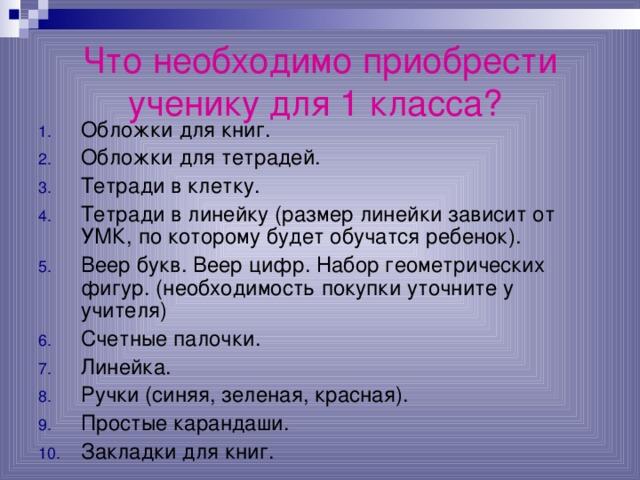 Что необходимо приобрести ученику для 1 класса?

1. Обложки для книг.
2. Обложки для тетрадей.
3. Тетради в клетку.
4. Тетради в линейку (размер линейки зависит от УМК, по которому будет обучатся ребенок).
5. Веер букв. Веер цифр. Набор геометрических фигур. (необходимость покупки уточните у учителя)
6. Счетные палочки.
7. Линейка.
8. Ручки (синяя, зеленая, красная).
9. Простые карандаши.
10. Закладки для книг.